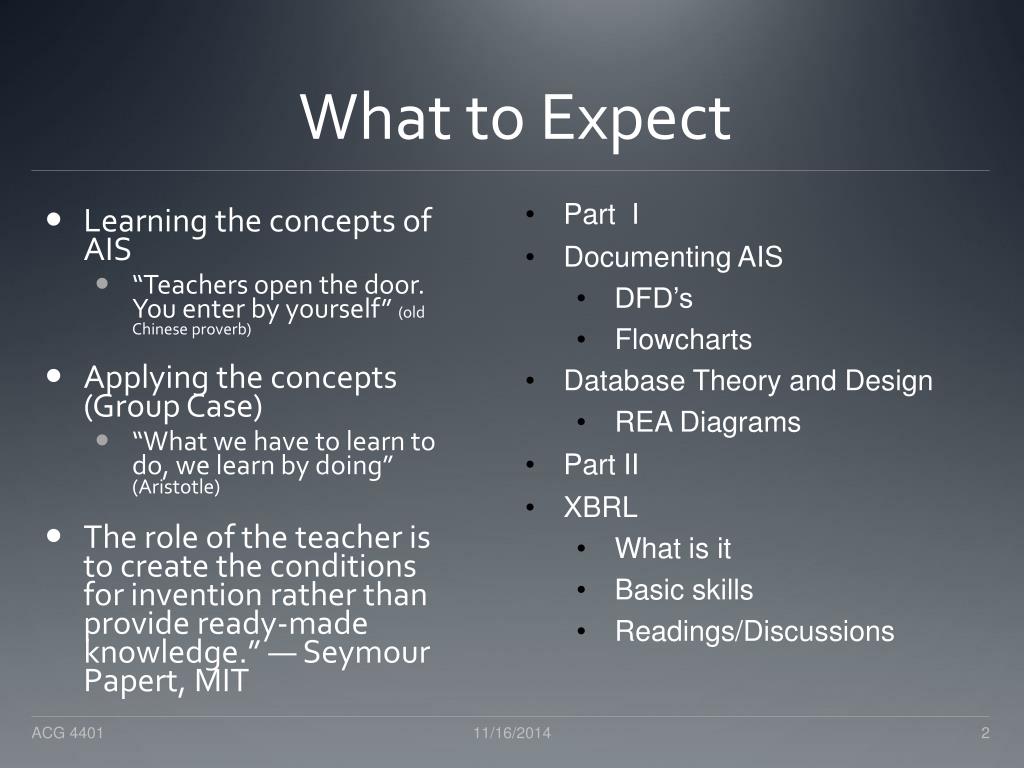 What to Expect

- Learning the concepts of AIS
  - “Teachers open the door. You enter by yourself” (old Chinese proverb)
- Applying the concepts (Group Case)
  - “What we have to learn to do, we learn by doing” (Aristotle)
- The role of the teacher is to create the conditions for invention rather than provide ready-made knowledge.” — Seymour Papert, MIT

- Part I
- Documenting AIS
  - DFD’s
  - Flowcharts
- Database Theory and Design
  - REA Diagrams
- Part II
- XBRL
  - What is it
  - Basic skills
  - Readings/Discussions

ACG 4401 11/16/2014 2